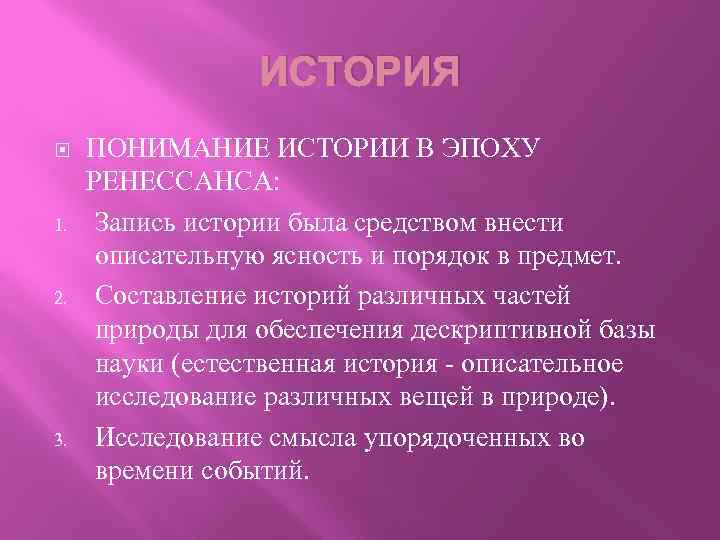 ИСТОРИЯ

ПОНИМАНИЕ ИСТОРИИ В ЭПОХУ РЕНЕССАНСА:

1. Запись истории была средством внести описательную ясность и порядок в предмет.
2. Составление историй различных частей природы для обеспечения дескриптивной базы науки (естественная история - описательное исследование различных вещей в природе).
3. Исследование смысла упорядоченных во времени событий.